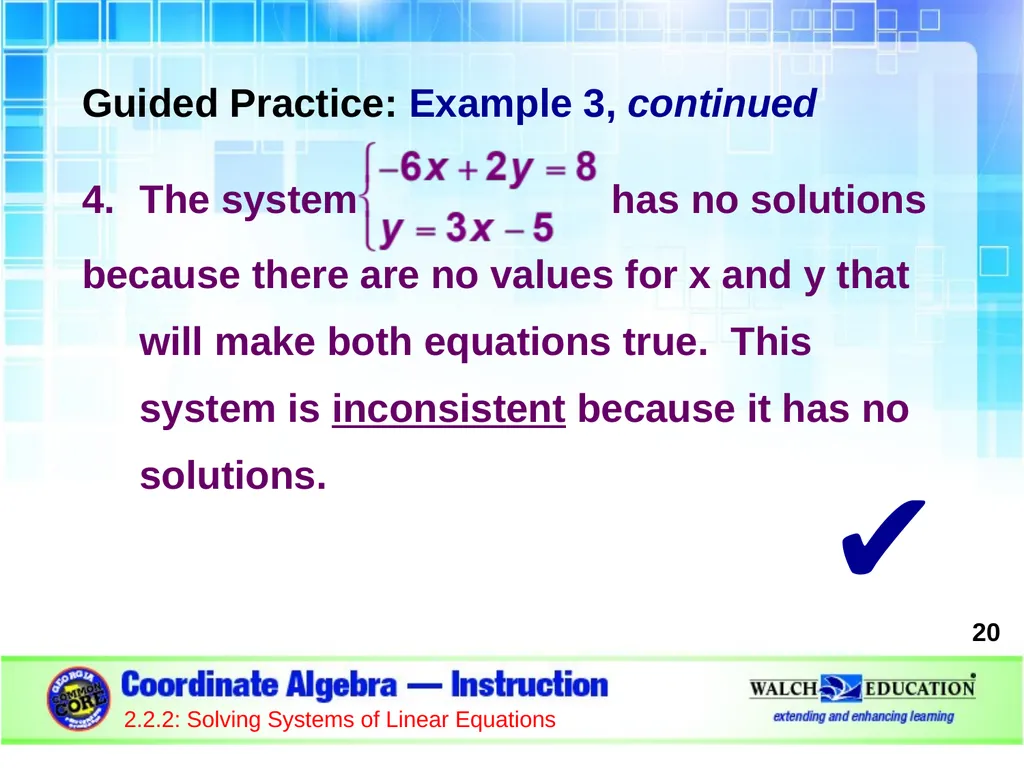 Guided Practice: Example 3, continued

4. The system $\begin{cases} -6x + 2y = 8 \\ y = 3x - 5 \end{cases}$ has no solutions because there are no values for x and y that will make both equations true. This system is inconsistent because it has no solutions.

✔

20

GEORGIA COMMON CORE

Coordinate Algebra — Instruction

2.2.2: Solving Systems of Linear Equations

WALCH EDUCATION

extending and enhancing learning